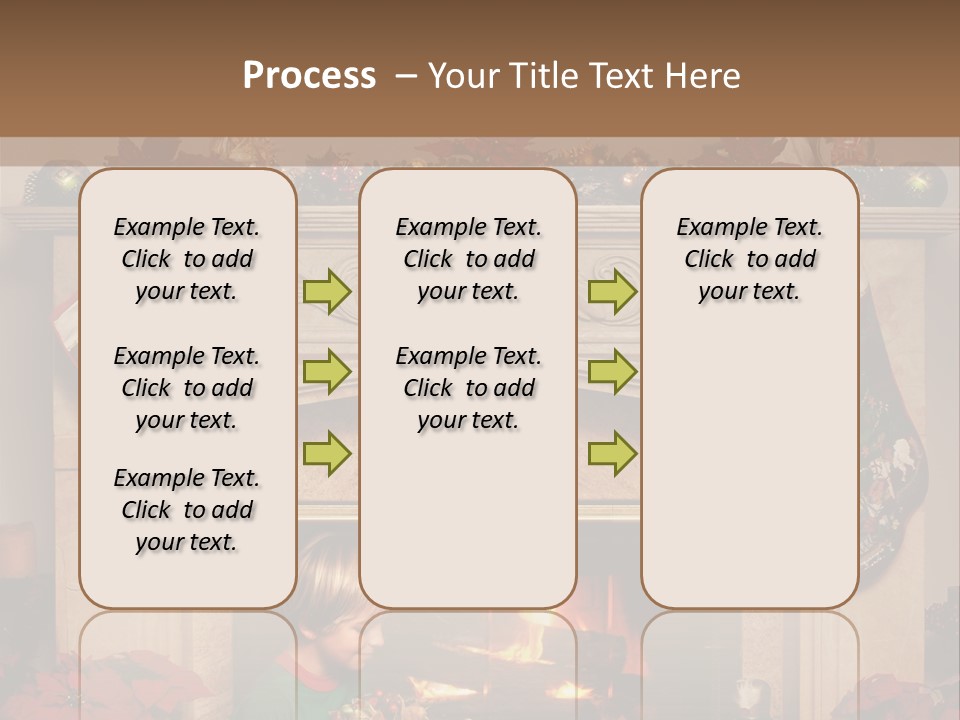 Process – Your Title Text Here

Example Text. Click to add your text.

Example Text. Click to add your text.

Example Text. Click to add your text.

Example Text. Click to add your text.

Example Text. Click to add your text.

Example Text. Click to add your text.